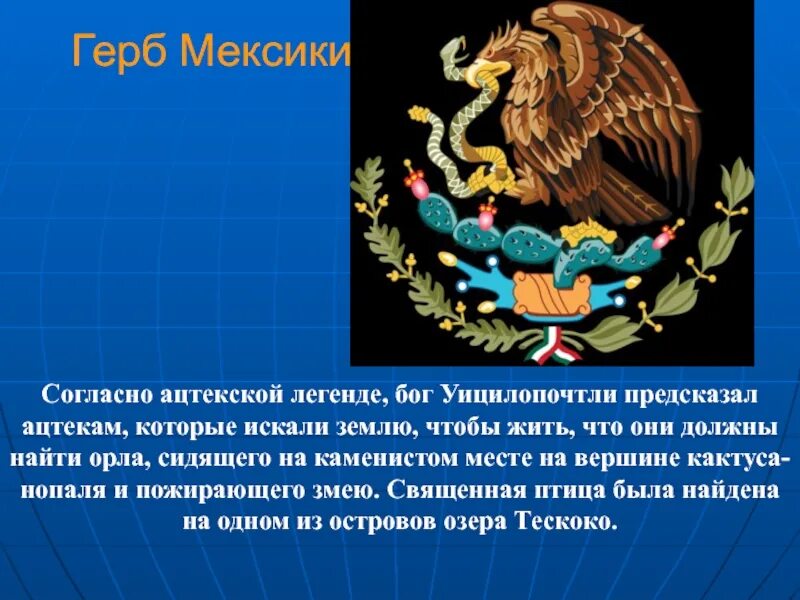 Герб Мексики

Согласно ацтекской легенде, бог Уицилопочтли предсказал ацтекам, которые искали землю, чтобы жить, что они должны найти орла, сидящего на каменистом месте на вершине кактуса-нопаля и пожирающего змею. Священная птица была найдена на одном из островов озера Тескоко.